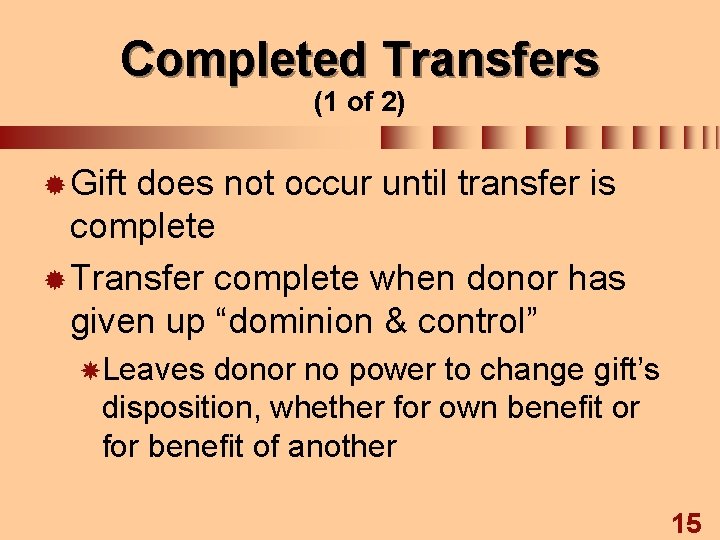 Completed Transfers
(1 of 2)

Gift does not occur until transfer is complete

Transfer complete when donor has given up “dominion & control”

Leaves donor no power to change gift’s disposition, whether for own benefit or for benefit of another

15